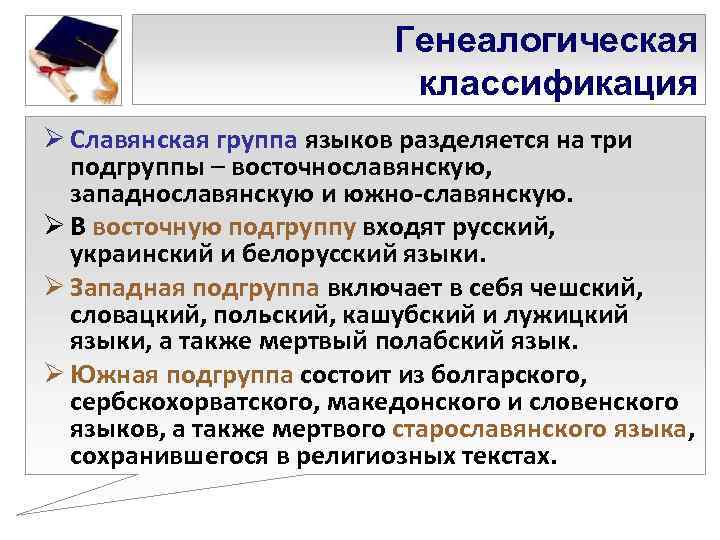 Генеалогическая классификация

➢ Славянская группа языков разделяется на три подгруппы – восточнославянскую, западнославянскую и южно-славянскую.

➢ В восточную подгруппу входят русский, украинский и белорусский языки.

➢ Западная подгруппа включает в себя чешский, словацкий, польский, кашубский и лужицкий языки, а также мертвый полабский язык.

➢ Южная подгруппа состоит из болгарского, сербскохорватского, македонского и словенского языков, а также мертвого старославянского языка, сохранившегося в религиозных текстах.